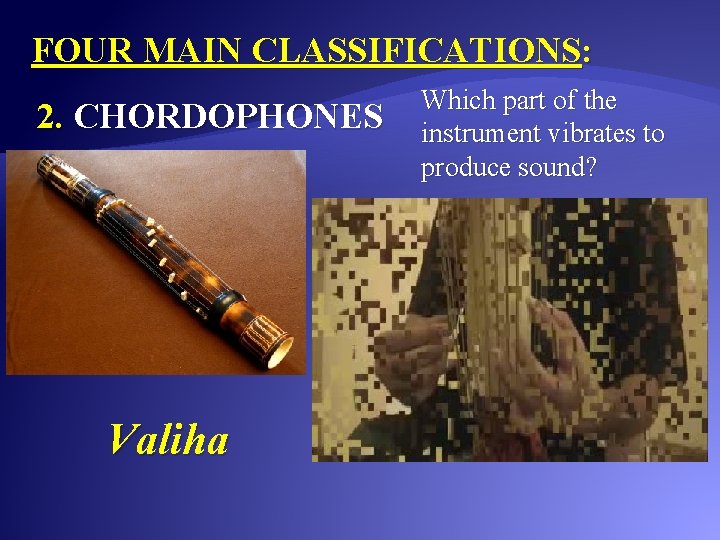 FOUR MAIN CLASSIFICATIONS:

2. CHORDOPHONES

Which part of the instrument vibrates to produce sound?

Valiha